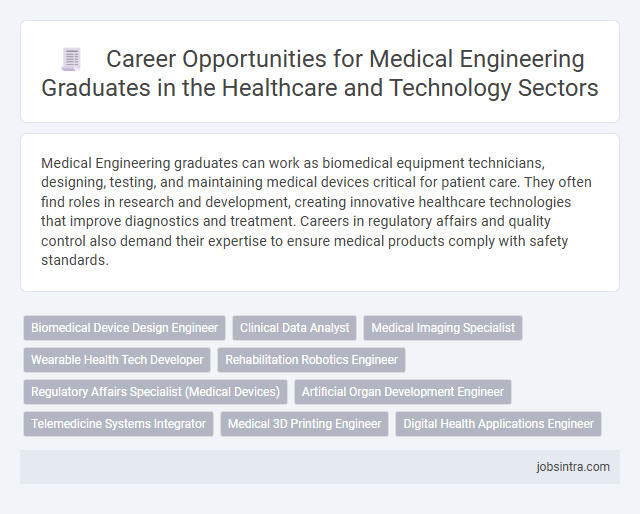 Career Opportunities for Medical Engineering Graduates in the Healthcare and Technology Sectors

Medical Engineering graduates can work as biomedical equipment technicians, designing, testing, and maintaining medical devices critical for patient care. They often find roles in research and development, creating innovative healthcare technologies that improve diagnostics and treatment. Careers in regulatory affairs and quality control also demand their expertise to ensure medical products comply with safety standards.

Biomedical Device Design Engineer
Clinical Data Analyst
Medical Imaging Specialist
Wearable Health Tech Developer
Rehabilitation Robotics Engineer
Regulatory Affairs Specialist (Medical Devices)
Artificial Organ Development Engineer
Telemedicine Systems Integrator
Medical 3D Printing Engineer
Digital Health Applications Engineer

jobsintra.com